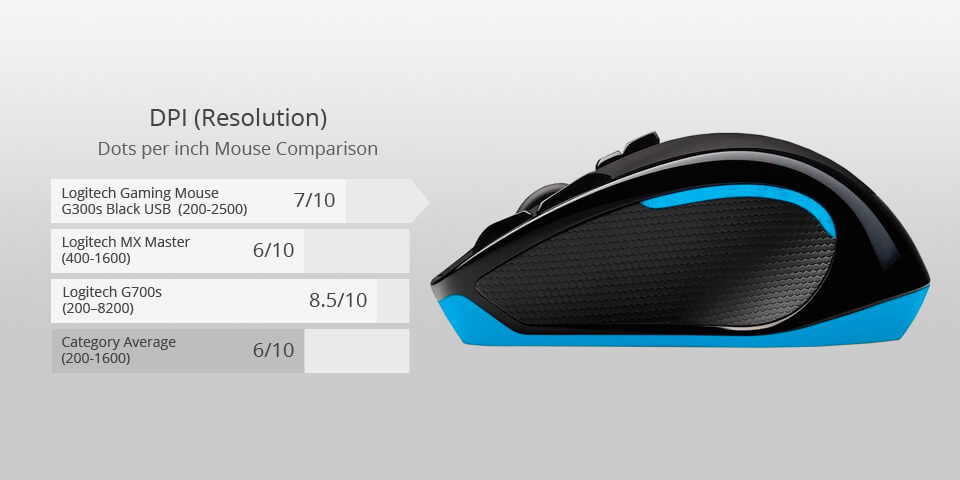 DPI (Resolution)
Dots per inch Mouse Comparison

Logitech Gaming Mouse G300s Black USB (200-2500) 7/10

Logitech MX Master (400-1600) 6/10

Logitech G700s (200–8200) 8.5/10

Category Average (200-1600) 6/10